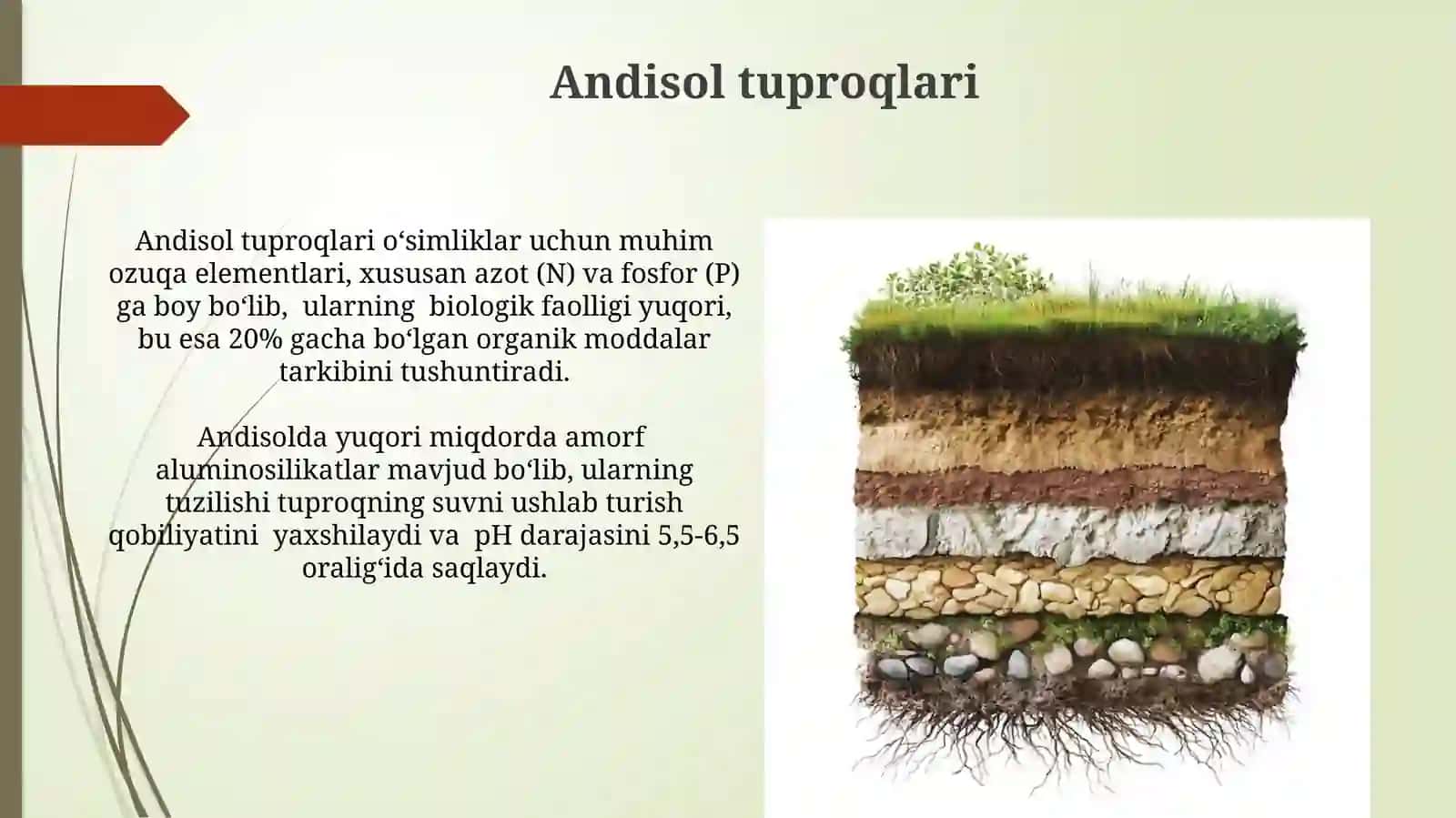 Andisol tuproqlari

Andisol tuproqlari o‘simliklar uchun muhim ozuqa elementlari, xususan azot (N) va fosfor (P) ga boy bo‘lib, ularning biologik faolligi yuqori, bu esa 20% gacha bo‘lgan organik moddalar tarkibini tushuntiradi.

Andisolda yuqori miqdorda amorf aluminosilikatlar mavjud bo‘lib, ularning tuzilishi tuproqning suvni ushlab turish qobiliyatini yaxshilaydi va pH darajasini 5,5-6,5 oralig‘ida saqlaydi.